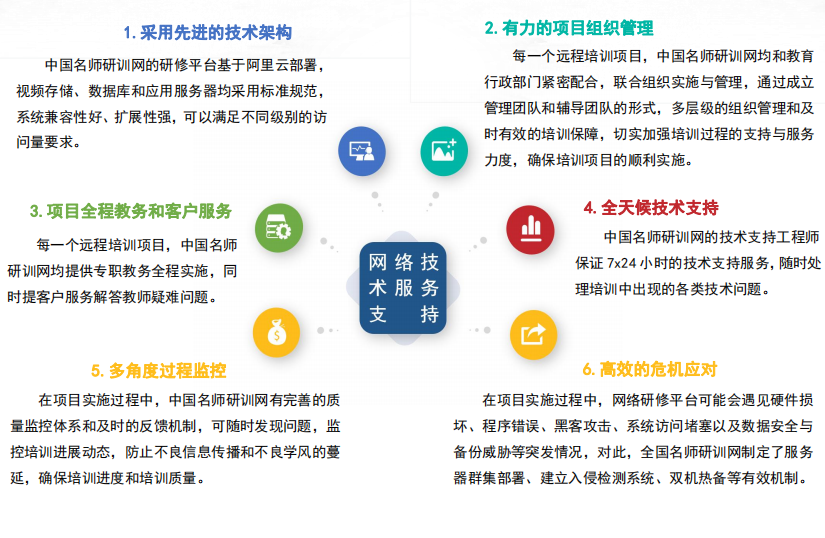 1. 采用先进的技术架构

中国名师研训网的研修平台基于阿里云部署，视频存储、数据库和应用服务器均采用标准规范，系统兼容性好、扩展性强，可以满足不同级别的访问量要求。

2. 有力的项目组织管理

每一个远程培训项目，中国名师研训网均和教育行政部门紧密配合，联合组织实施与管理，通过成立管理团队和辅导团队的形式，多层级的组织管理和及时有效的培训保障，切实加强培训过程的支持与服务力度，确保培训项目的顺利实施。

3. 项目全程教务和客户服务

每一个远程培训项目，中国名师研训网均提供专职教务全程实施，同时提客户服务解答教师疑难问题。

网络技术服务支持

4. 全天候技术支持

中国名师研训网的技术支持工程师保证 7x24 小时的技术支持服务，随时处理培训中出现的各类技术问题。

5. 多角度过程监控

在项目实施过程中，中国名师研训网有完善的质量监控体系和及时的反馈机制，可随时发现问题，监控培训进展动态，防止不良信息传播和不良学风的蔓延，确保培训进度和培训质量。

6. 高效的危机应对

在项目实施过程中，网络研修平台可能会遇见硬件损坏、程序错误、黑客攻击、系统访问堵塞以及数据安全与备份威胁等突发情况，对此，全国名师研训网制定了服务器群集部署、建立入侵检测系统、双机热备等有效机制。